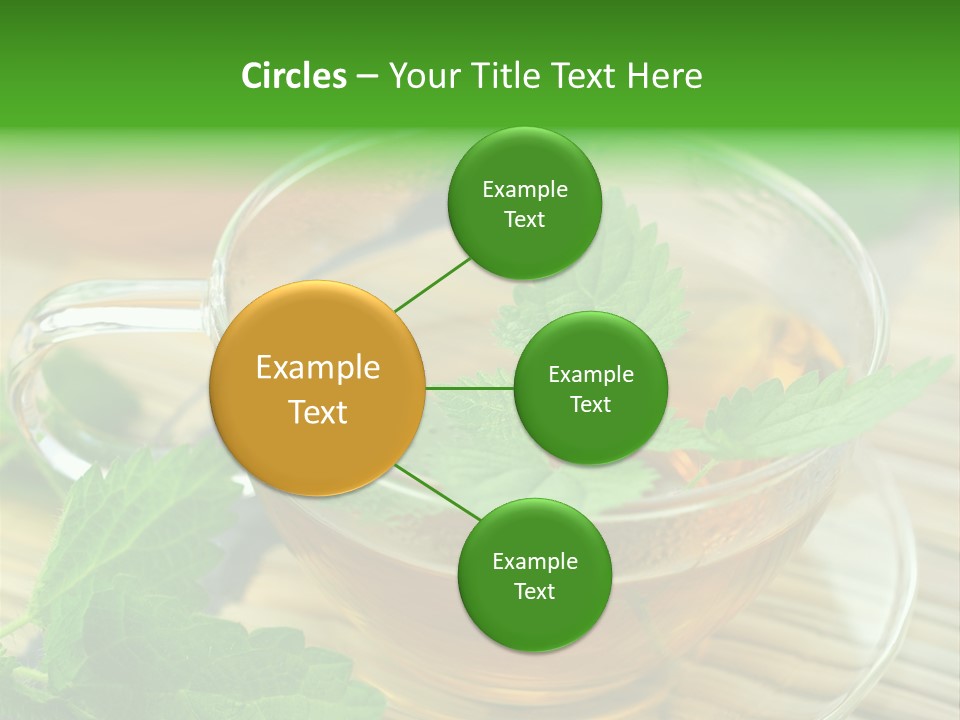 Circles – Your Title Text Here

Example Text

Example Text

Example Text

Example Text